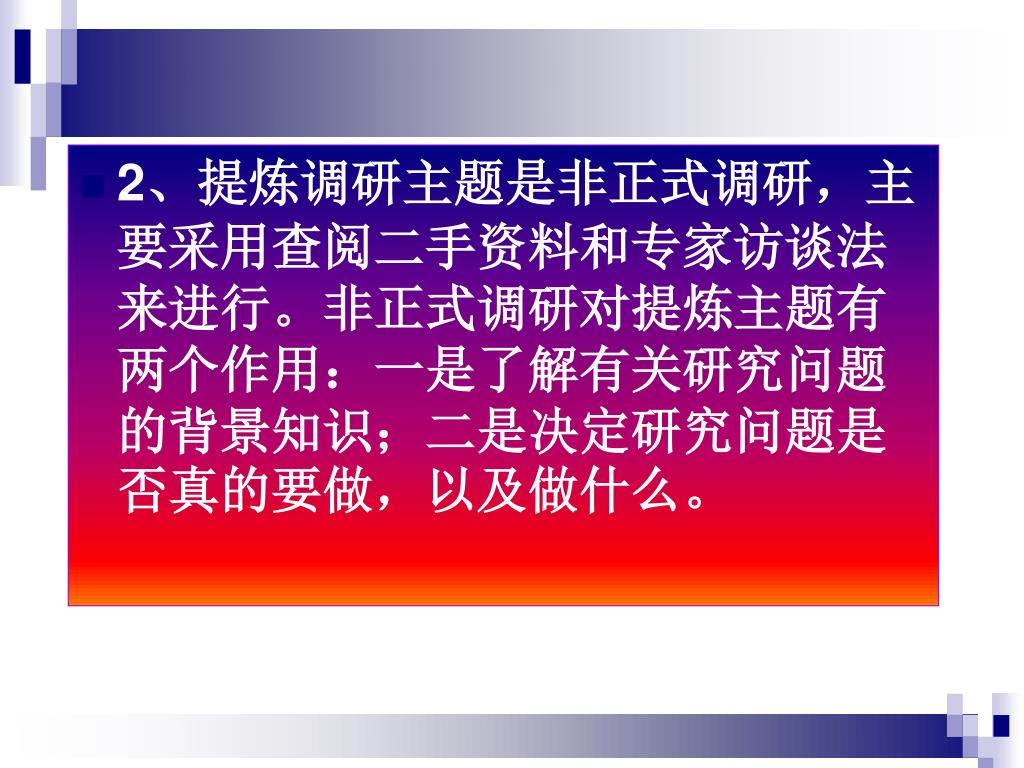 2、提炼调研主题是非正式调研，主要采用查阅二手资料和专家访谈法来进行。非正式调研对提炼主题有两个作用：一是了解有关研究问题的背景知识；二是决定研究问题是否真的要做，以及做什么。